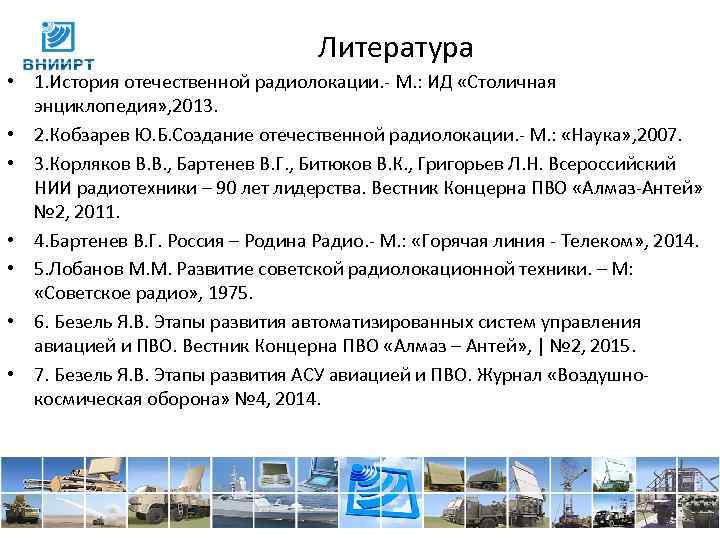 ВНИИРТ

Литература

• 1.История отечественной радиолокации.- М.: ИД «Столичная энциклопедия»,2013.

• 2.Кобзарев Ю.Б.Создание отечественной радиолокации.- М.: «Наука»,2007.

• 3.Корляков В.В., Бартенев В.Г., Битюков В.К., Григорьев Л.Н. Всероссийский НИИ радиотехники – 90 лет лидерства. Вестник Концерна ПВО «Алмаз-Антей» №2, 2011.

• 4.Бартенев В.Г. Россия – Родина Радио.- М.: «Горячая линия - Телеком», 2014.

• 5.Лобанов М.М. Развитие советской радиолокационной техники. – М: «Советское радио», 1975.

• 6. Безель Я.В. Этапы развития автоматизированных систем управления авиацией и ПВО. Вестник Концерна ПВО «Алмаз – Антей», | №2, 2015.

• 7. Безель Я.В. Этапы развития АСУ авиацией и ПВО. Журнал «Воздушно-космическая оборона» №4, 2014.